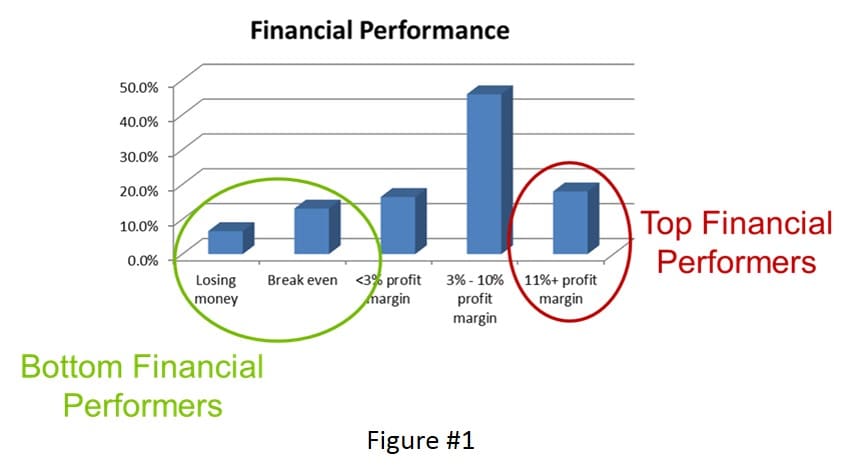 Financial Performance

50.0%
40.0%
30.0%
20.0%
10.0%
0.0%

Losing money
Break even
<3% profit margin
3% - 10% profit margin
11%+ profit margin

Top Financial Performers

Bottom Financial Performers

Figure #1